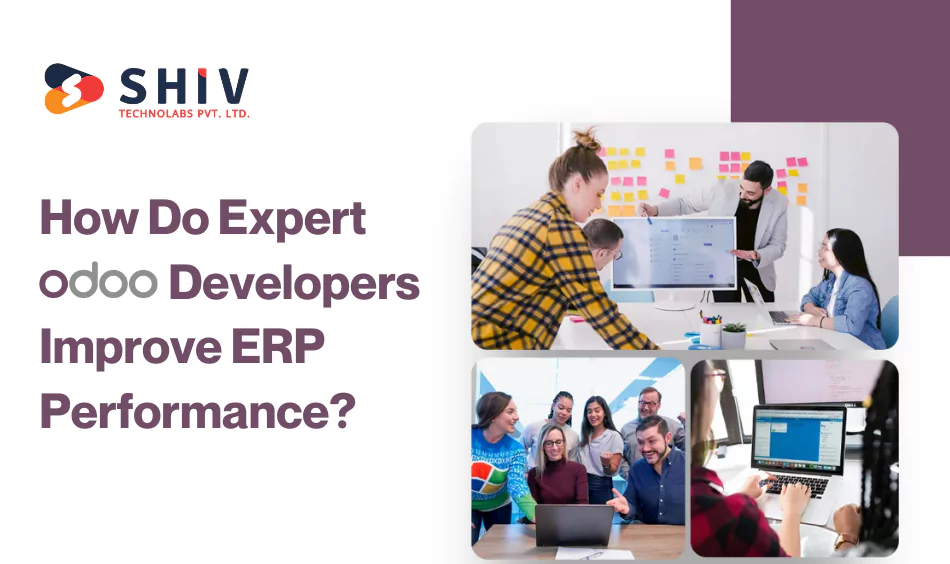 SHIV
TECHNOLABS PVT. LTD.

How Do Expert odoo Developers Improve ERP Performance?